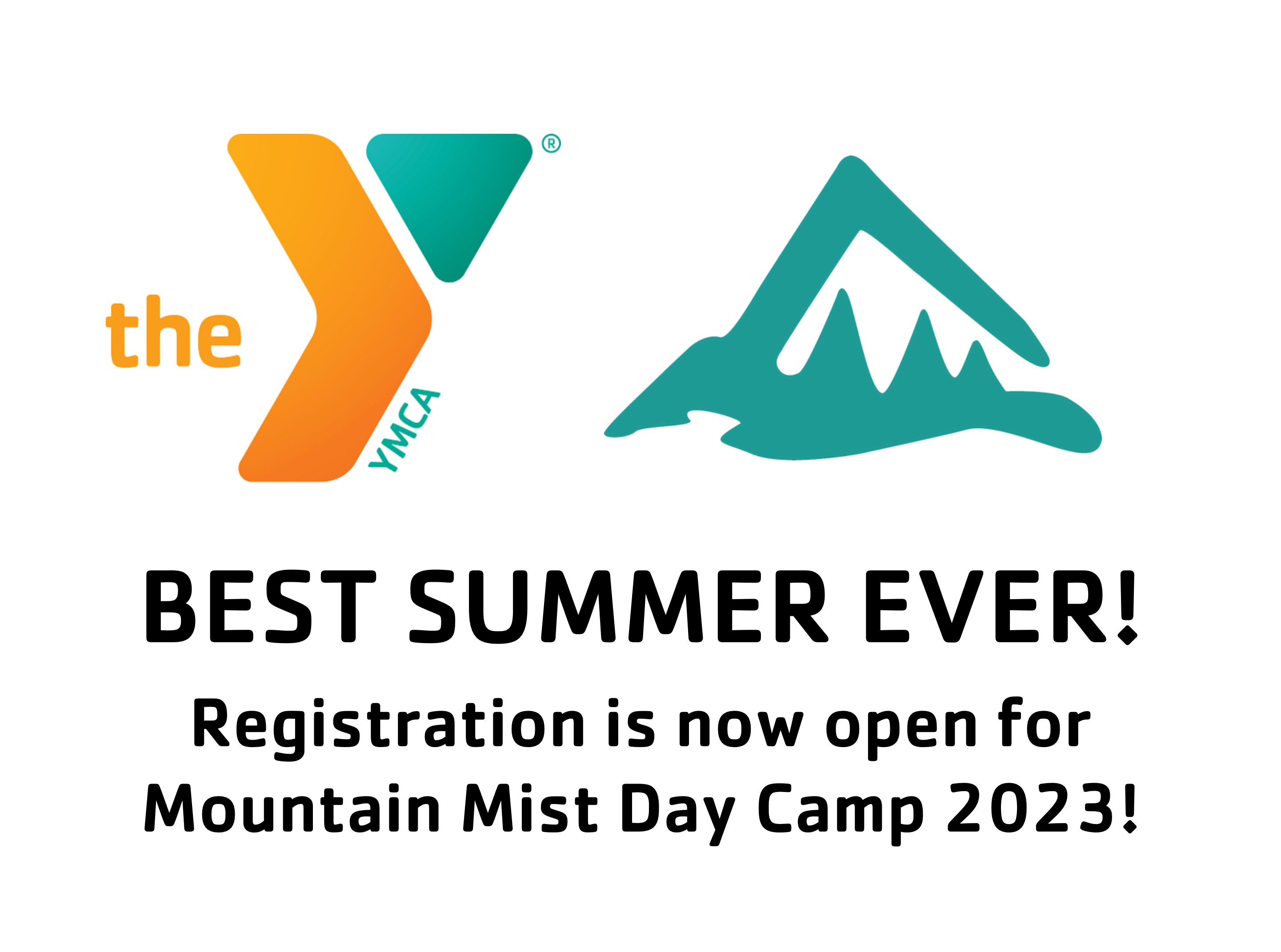 the YMCA ®

BEST SUMMER EVER!

Registration is now open for Mountain Mist Day Camp 2023!